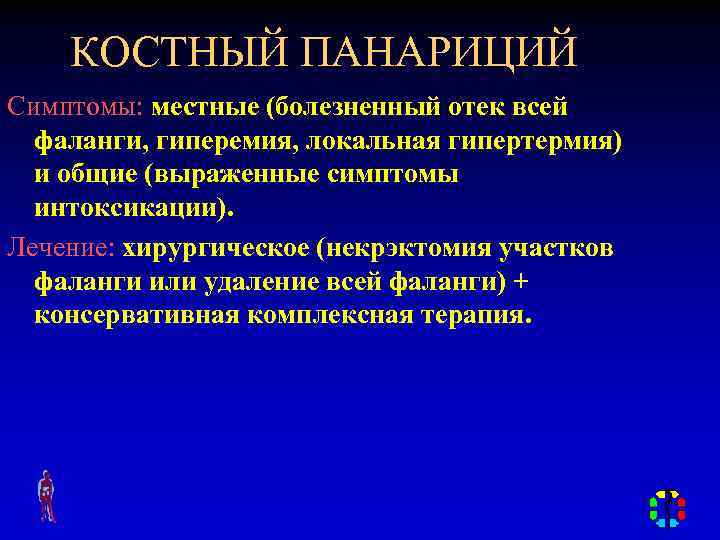 КОСТНЫЙ ПАНАРИЦИЙ

Симптомы: местные (болезненный отек всей фаланги, гиперемия, локальная гипертермия) и общие (выраженные симптомы интоксикации).

Лечение: хирургическое (некрэктомия участков фаланги или удаление всей фаланги) + консервативная комплексная терапия.